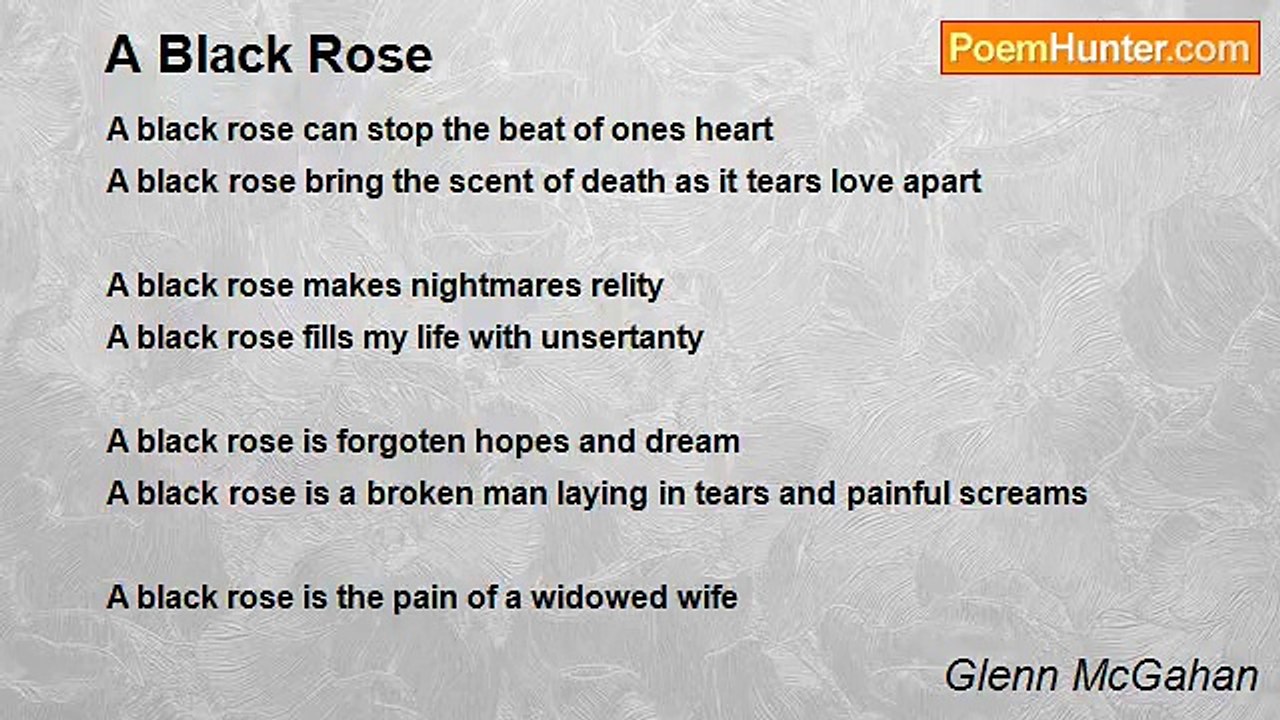 A Black Rose

PoemHunter.com

A black rose can stop the beat of ones heart
A black rose bring the scent of death as it tears love apart

A black rose makes nightmares relity
A black rose fills my life with unsertanty

A black rose is forgoten hopes and dream
A black rose is a broken man laying in tears and painful screams

A black rose is the pain of a widowed wife

Glenn McGahan